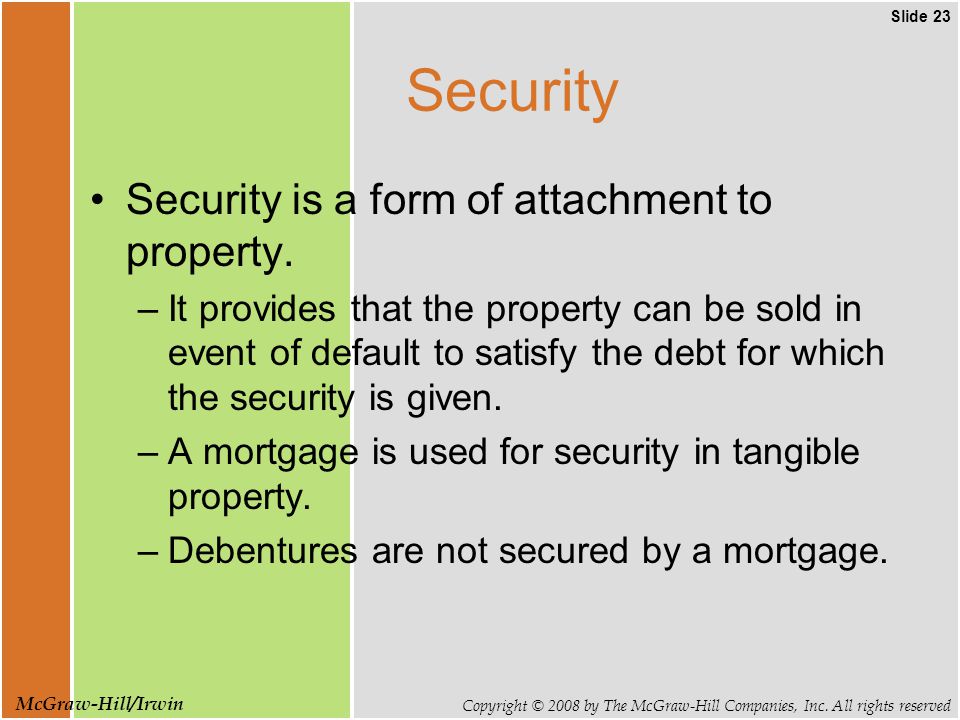 Slide 23

Security

• Security is a form of attachment to property.

– It provides that the property can be sold in event of default to satisfy the debt for which the security is given.

– A mortgage is used for security in tangible property.

– Debentures are not secured by a mortgage.

McGraw-Hill/Irwin

Copyright © 2008 by The McGraw-Hill Companies, Inc. All rights reserved